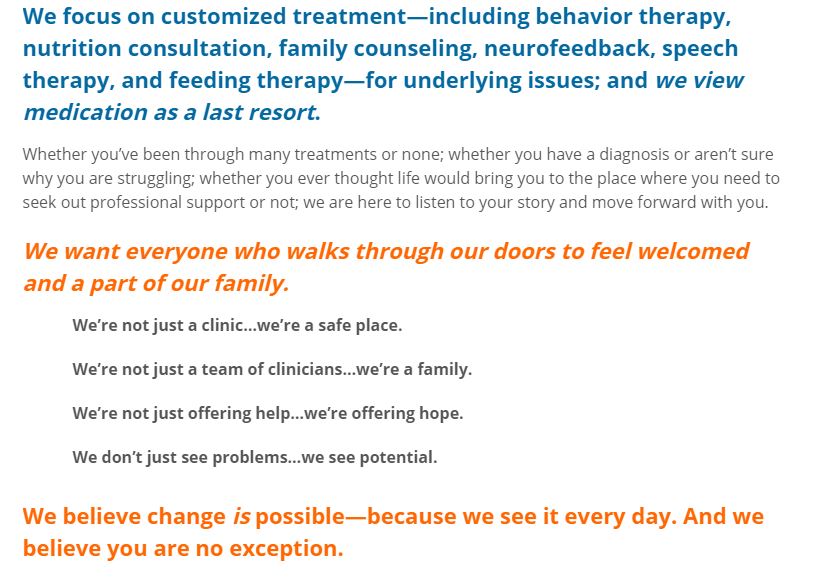 We focus on customized treatment—including behavior therapy, nutrition consultation, family counseling, neurofeedback, speech therapy, and feeding therapy—for underlying issues; and we view medication as a last resort.

Whether you've been through many treatments or none; whether you have a diagnosis or aren't sure why you are struggling; whether you ever thought life would bring you to the place where you need to seek out professional support or not; we are here to listen to your story and move forward with you.

We want everyone who walks through our doors to feel welcomed and a part of our family.

We're not just a clinic...we're a safe place.

We're not just a team of clinicians...we're a family.

We're not just offering help...we're offering hope.

We don't just see problems...we see potential.

We believe change is possible—because we see it every day. And we believe you are no exception.